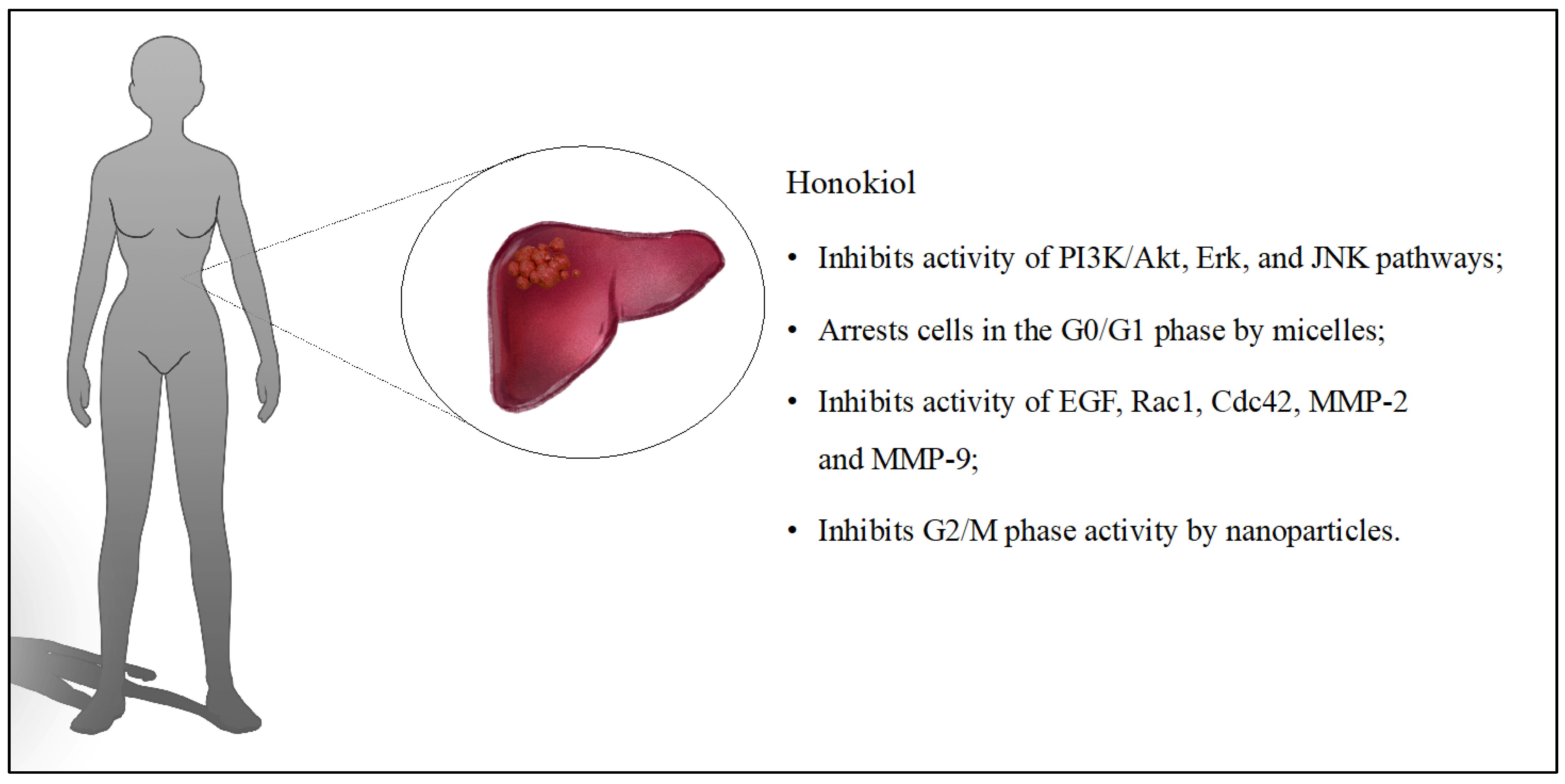 Honokiol

• Inhibits activity of PI3K/Akt, Erk, and JNK pathways;

• Arrests cells in the G0/G1 phase by micelles;

• Inhibits activity of EGF, Rac1, Cdc42, MMP-2 and MMP-9;

• Inhibits G2/M phase activity by nanoparticles.